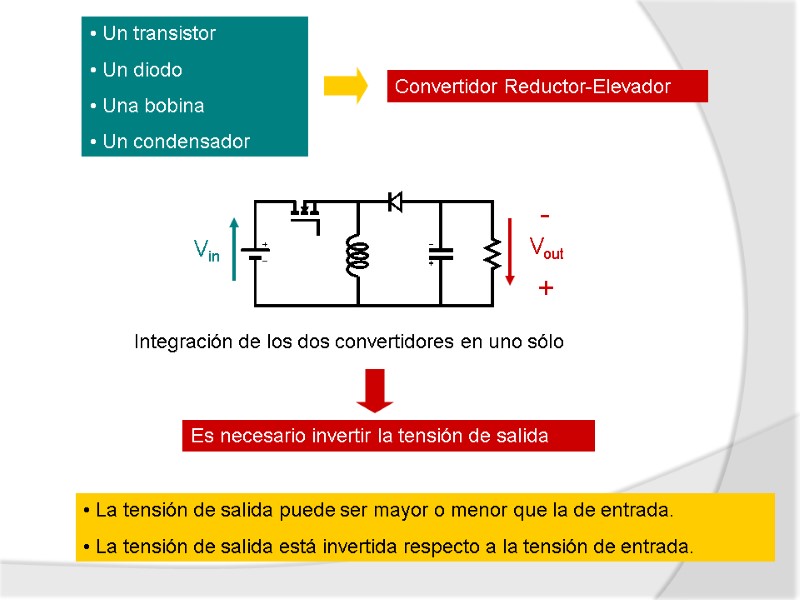 • Un transistor

• Un diodo

• Una bobina

• Un condensador

Convertidor Reductor-Elevador

$V_{in}$

-

$V_{out}$

+

Integración de los dos convertidores en uno sólo

Es necesario invertir la tensión de salida

• La tensión de salida puede ser mayor o menor que la de entrada.

• La tensión de salida está invertida respecto a la tensión de entrada.